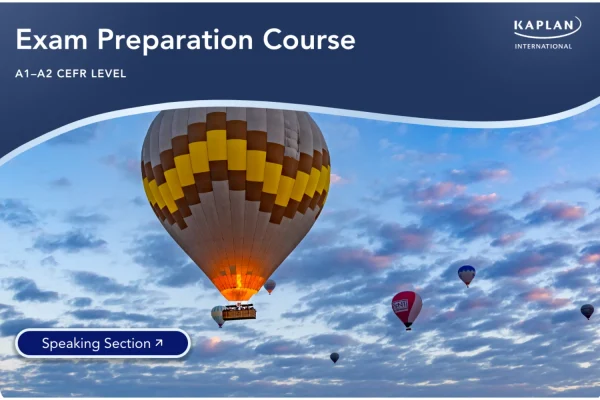 Exam Preparation Course

A1–A2 CEFR LEVEL

KAPLAN
INTERNATIONAL

Speaking Section ↗